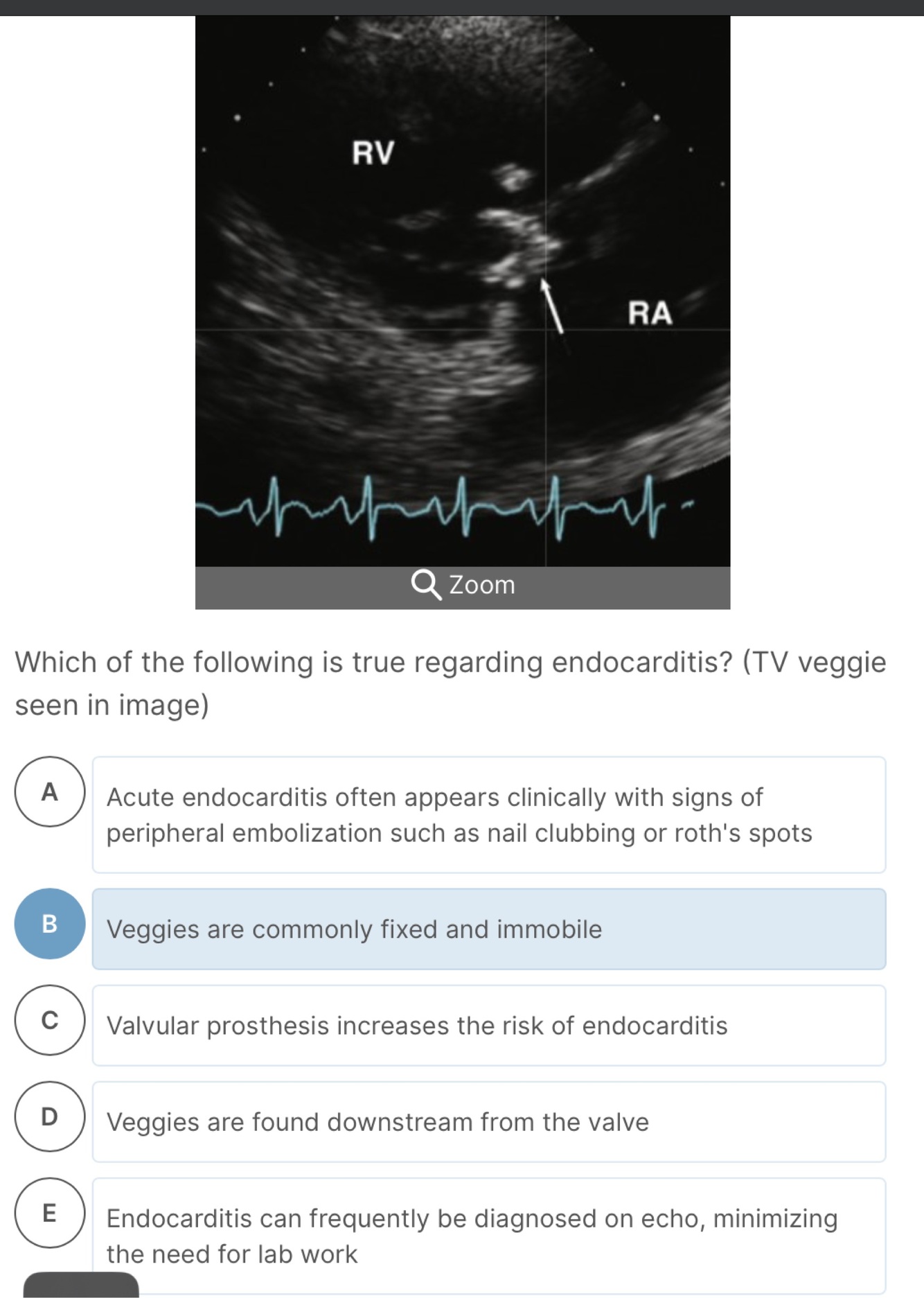 RV

RA

Zoom

Which of the following is true regarding endocarditis? (TV veggie seen in image)

A
Acute endocarditis often appears clinically with signs of peripheral embolization such as nail clubbing or roth's spots

B
Veggies are commonly fixed and immobile

C
Valvular prosthesis increases the risk of endocarditis

D
Veggies are found downstream from the valve

E
Endocarditis can frequently be diagnosed on echo, minimizing the need for lab work